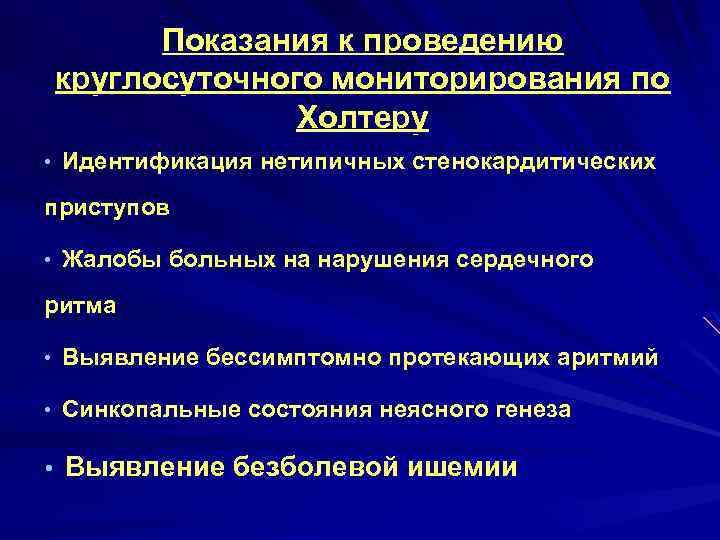 Показания к проведению круглосуточного мониторирования по Холтеру

• Идентификация нетипичных стенокардитических приступов

• Жалобы больных на нарушения сердечного ритма

• Выявление бессимптомно протекающих аритмий

• Синкопальные состояния неясного генеза

• Выявление безболевой ишемии